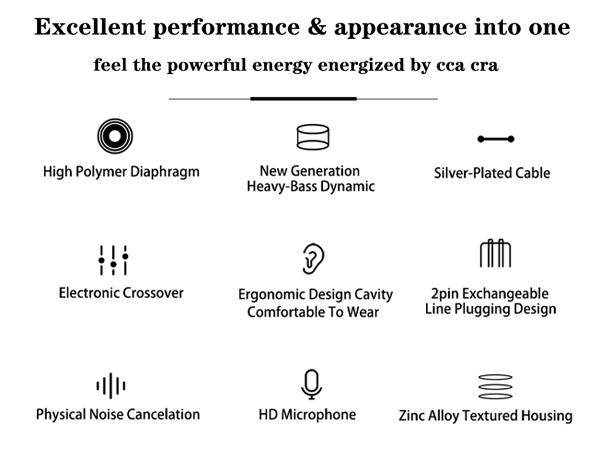 Excellent performance & appearance into one

feel the powerful energy energized by cca cra

High Polymer Diaphragm

New Generation Heavy-Bass Dynamic

Silver-Plated Cable

Electronic Crossover

Ergonomic Design Cavity Comfortable To Wear

2pin Exchangeable Line Plugging Design

Physical Noise Cancelation

HD Microphone

Zinc Alloy Textured Housing